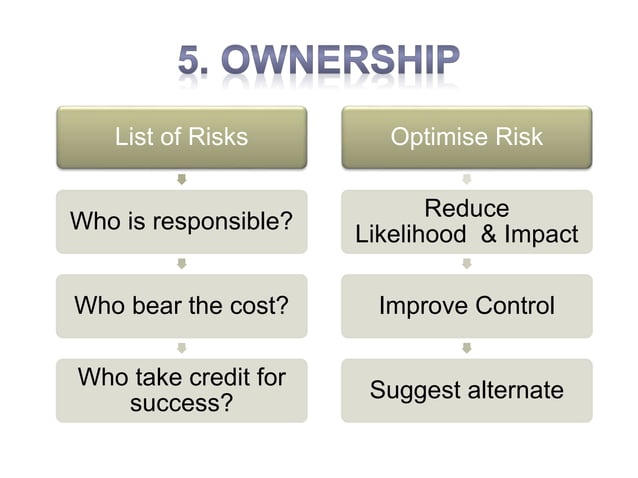 5. OWNERSHIP

List of Risks

Who is responsible?

Who bear the cost?

Who take credit for success?

Optimise Risk

Reduce Likelihood & Impact

Improve Control

Suggest alternate